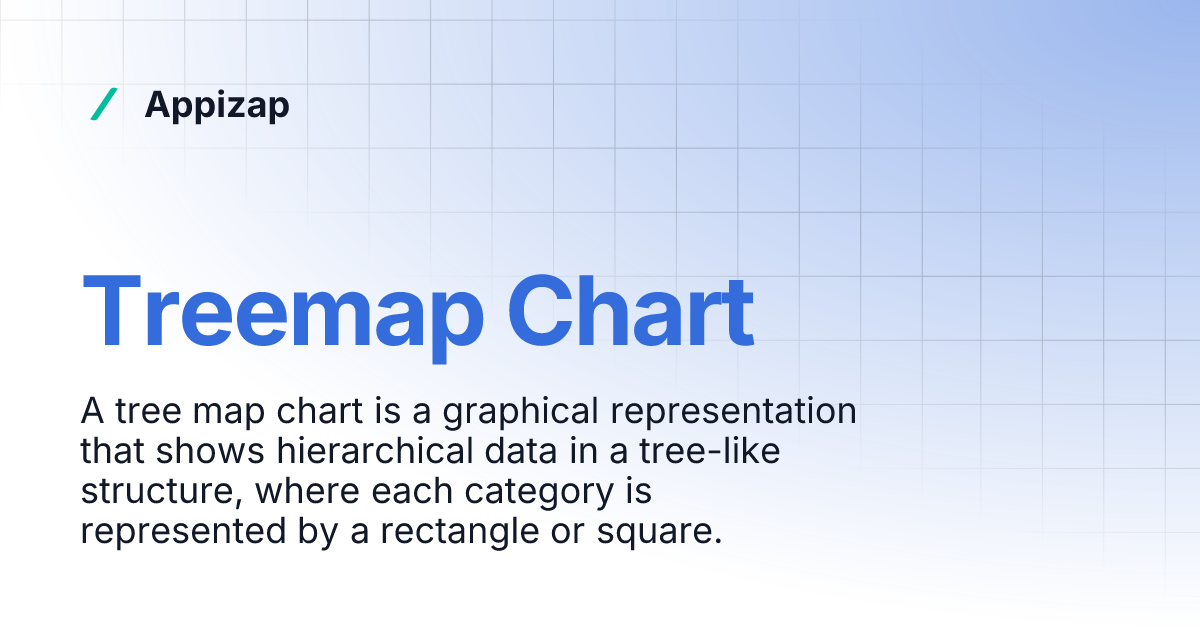 Appizap

Treemap Chart

A tree map chart is a graphical representation that shows hierarchical data in a tree-like structure, where each category is represented by a rectangle or square.